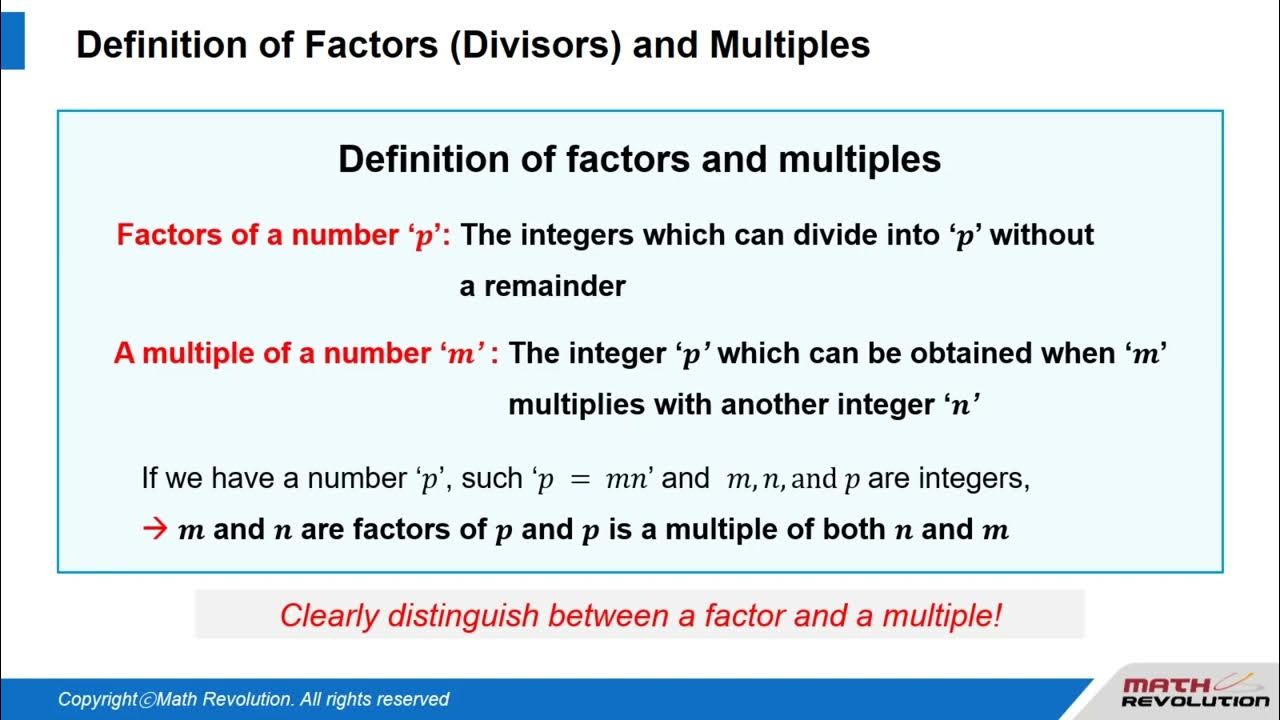 Definition of Factors (Divisors) and Multiples

Definition of factors and multiples

Factors of a number '$p$': The integers which can divide into '$p$' without a remainder

A multiple of a number '$m$' : The integer '$p$' which can be obtained when '$m$' multiplies with another integer '$n$'

If we have a number '$p$', such '$p = mn$' and $m, n,$ and $p$ are integers,
→ $m$ and $n$ are factors of $p$ and $p$ is a multiple of both $n$ and $m$

Clearly distinguish between a factor and a multiple!

Copyright©Math Revolution. All rights reserved

MATH REVOLUTION